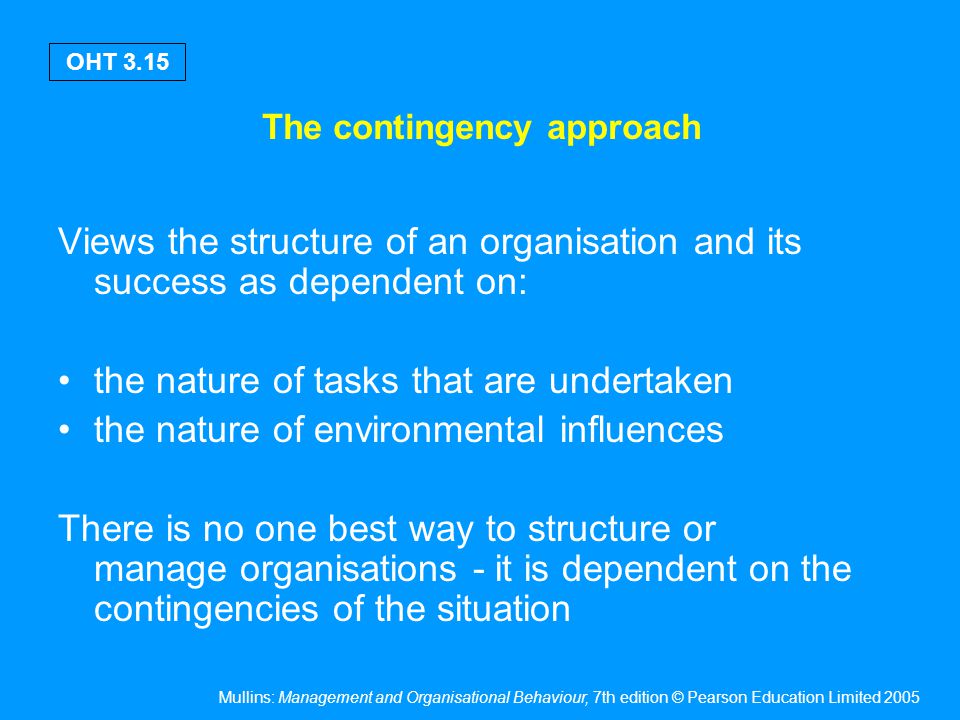 OHT 3.15

The contingency approach

Views the structure of an organisation and its success as dependent on:

• the nature of tasks that are undertaken
• the nature of environmental influences

There is no one best way to structure or manage organisations - it is dependent on the contingencies of the situation

Mullins: Management and Organisational Behaviour, 7th edition © Pearson Education Limited 2005